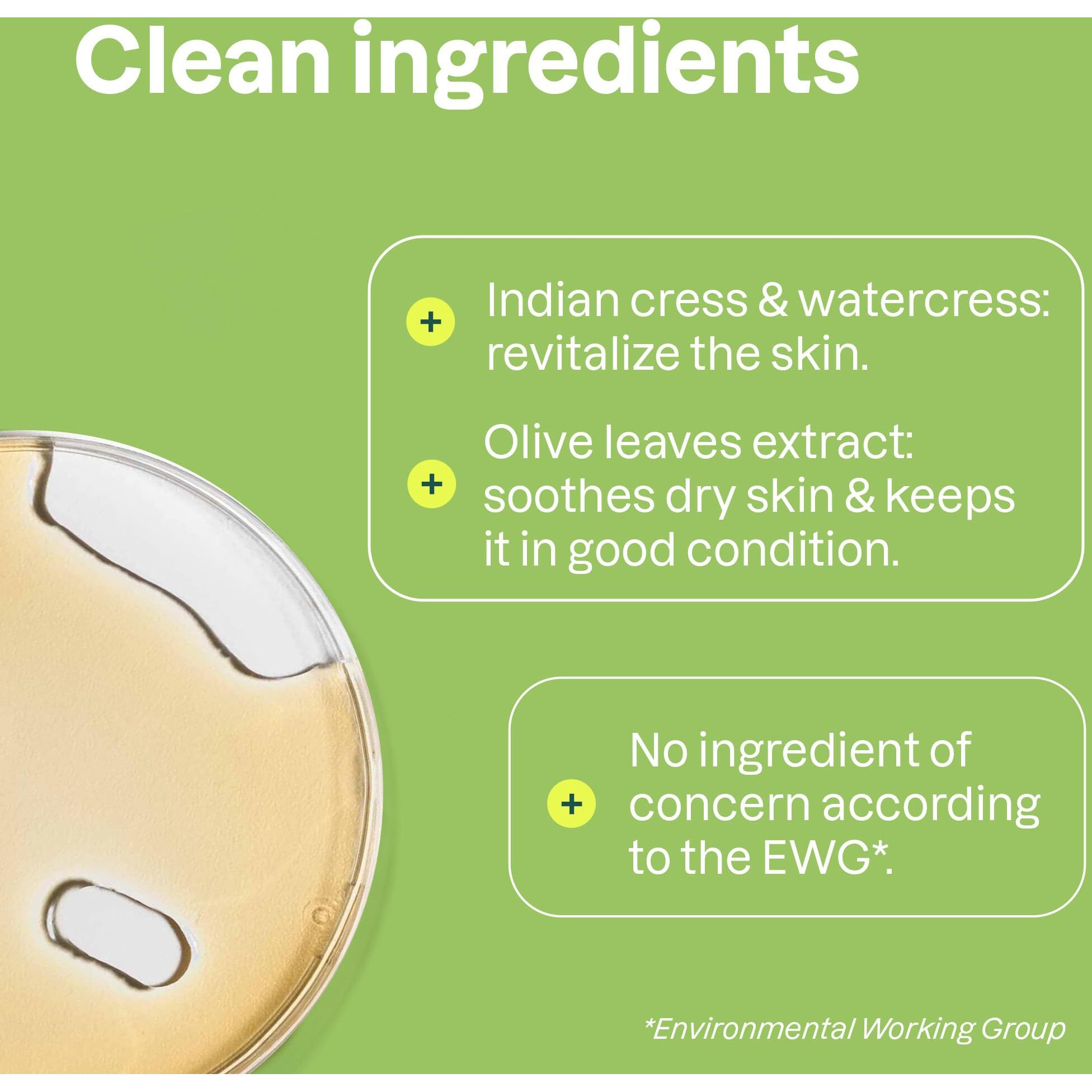 Clean ingredients

+ Indian cress & watercress: revitalize the skin.

+ Olive leaves extract: soothes dry skin & keeps it in good condition.

+ No ingredient of concern according to the EWG*.

*Environmental Working Group